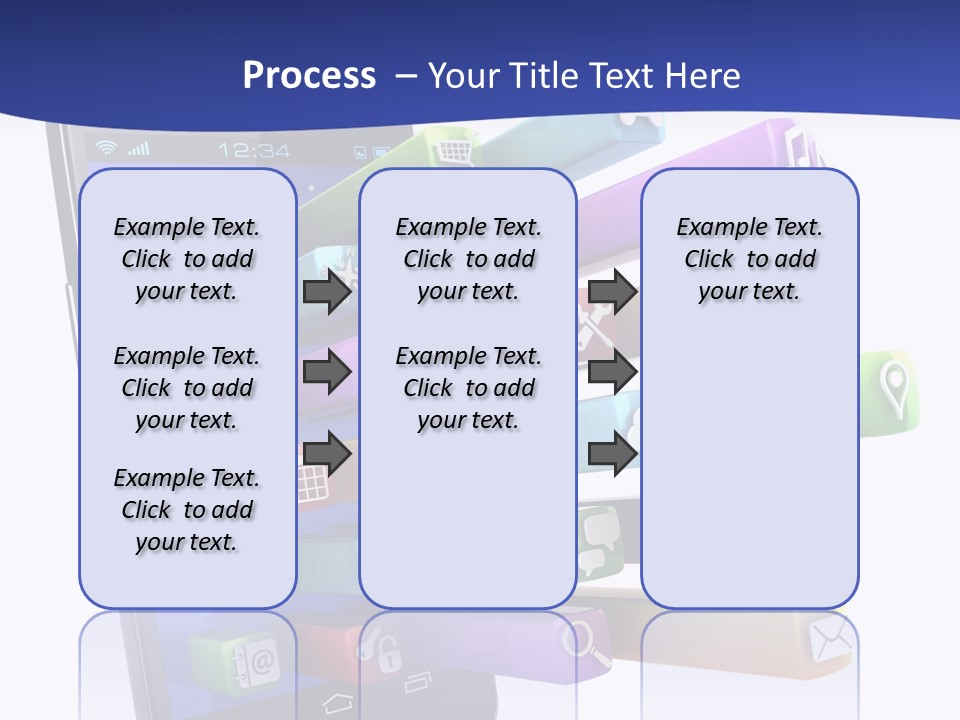 Process – Your Title Text Here

12:34

Example Text. Click to add your text.

Example Text. Click to add your text.

Example Text. Click to add your text.

Example Text. Click to add your text.

Example Text. Click to add your text.

Example Text. Click to add your text.